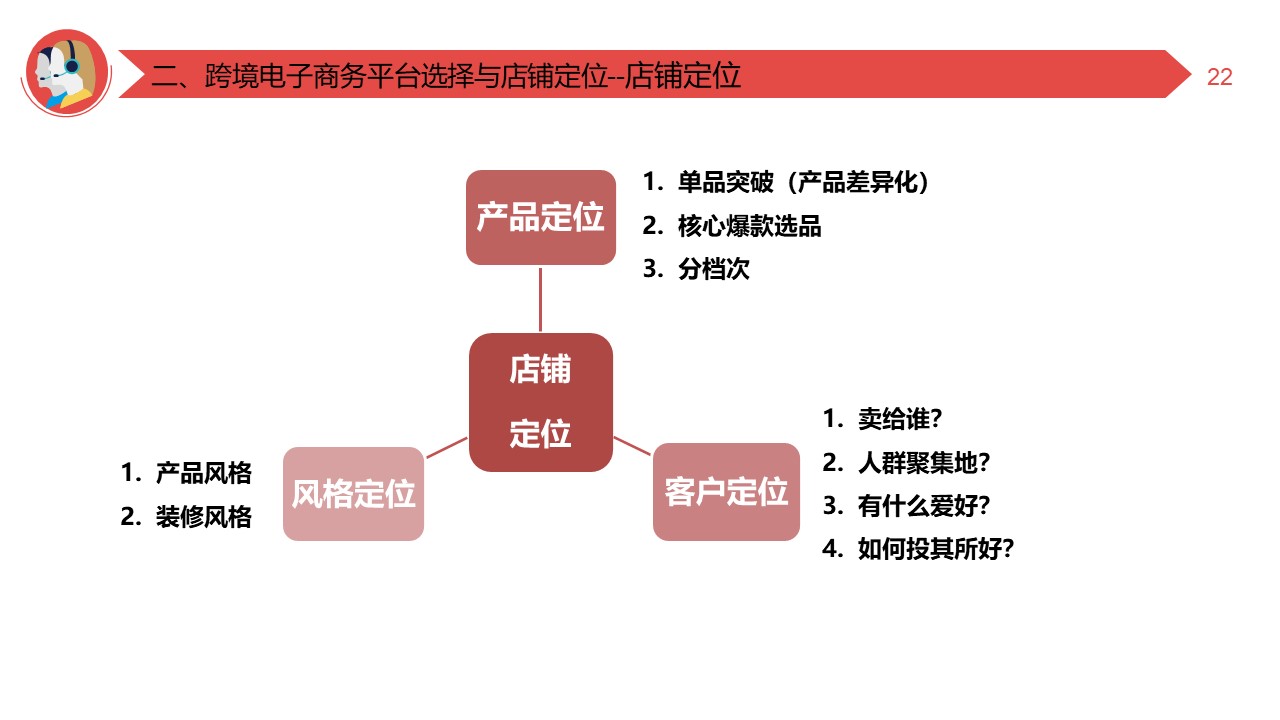 二、跨境电子商务平台选择与店铺定位--店铺定位

22

产品定位

1. 单品突破（产品差异化）
2. 核心爆款选品
3. 分档次

店铺定位

风格定位

1. 产品风格
2. 装修风格

客户定位

1. 卖给谁?
2. 人群聚集地?
3. 有什么爱好?
4. 如何投其所好?